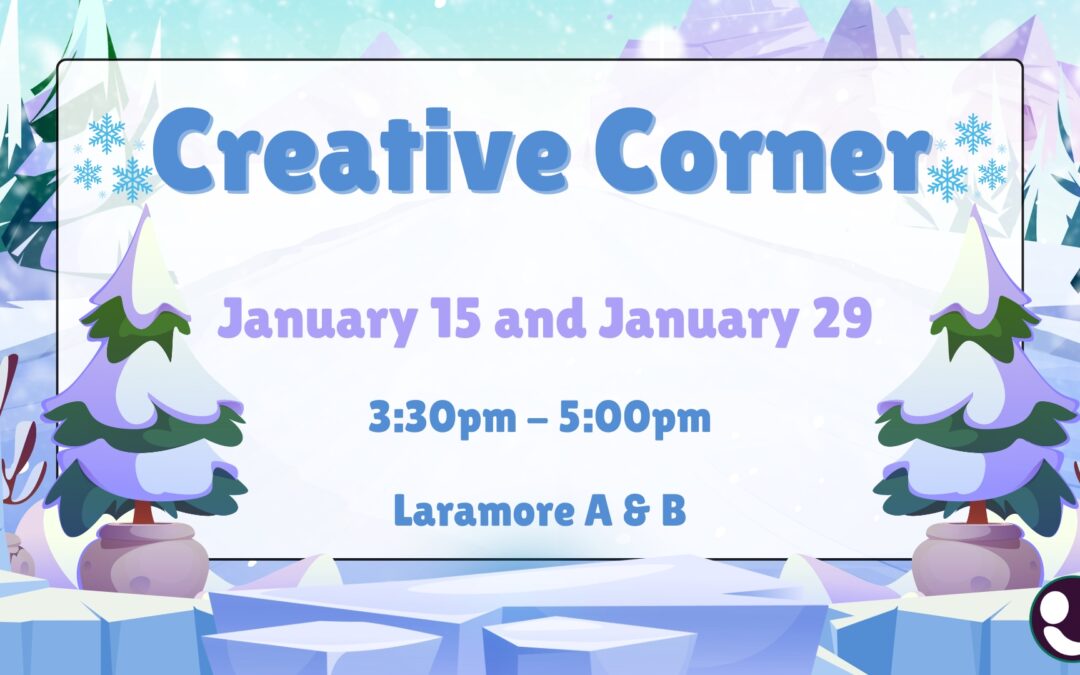 Creative Corner

January 15 and January 29

3:30pm – 5:00pm

Laramore A & B